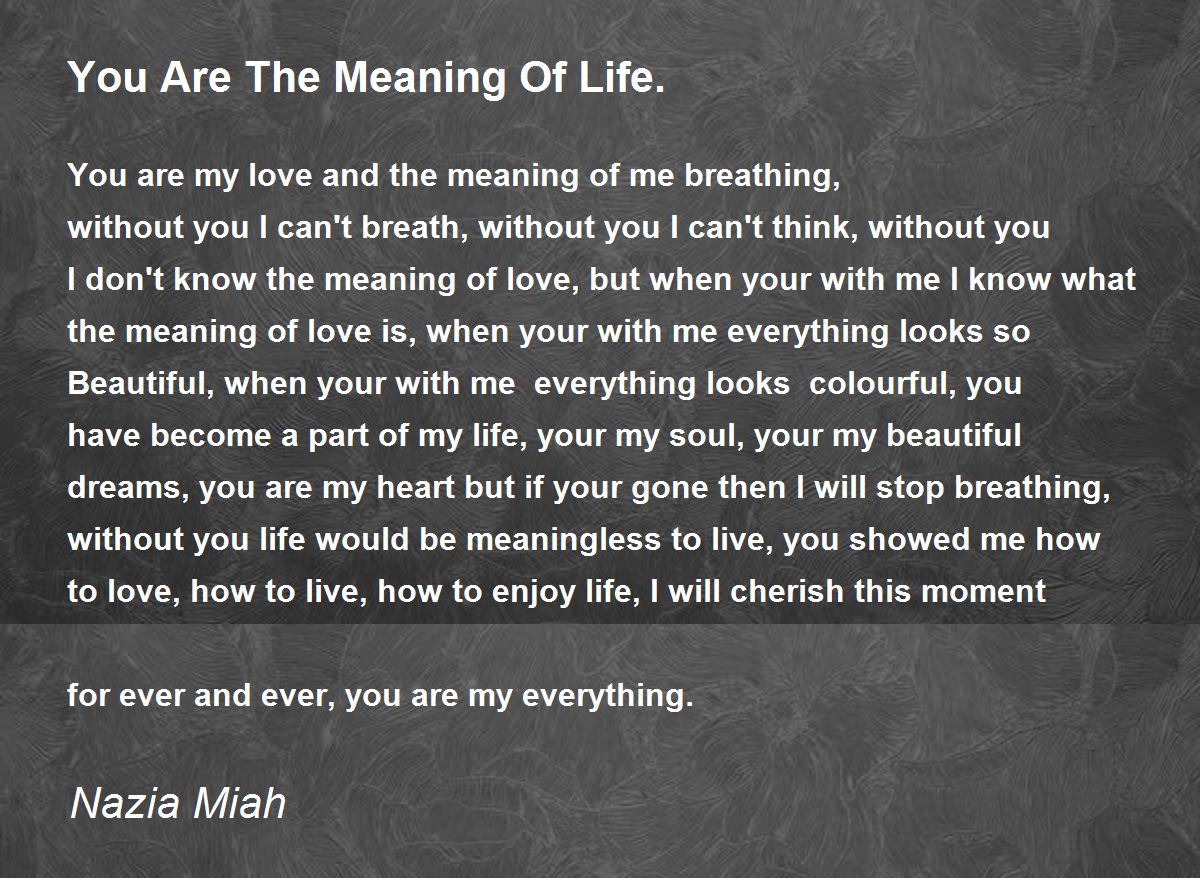 You Are The Meaning Of Life.

You are my love and the meaning of me breathing,
without you I can't breath, without you I can't think, without you
I don't know the meaning of love, but when your with me I know what
the meaning of love is, when your with me everything looks so
Beautiful, when your with me everything looks colourful, you
have become a part of my life, your my soul, your my beautiful
dreams, you are my heart but if your gone then I will stop breathing,
without you life would be meaningless to live, you showed me how
to love, how to live, how to enjoy life, I will cherish this moment

for ever and ever, you are my everything.

Nazia Miah